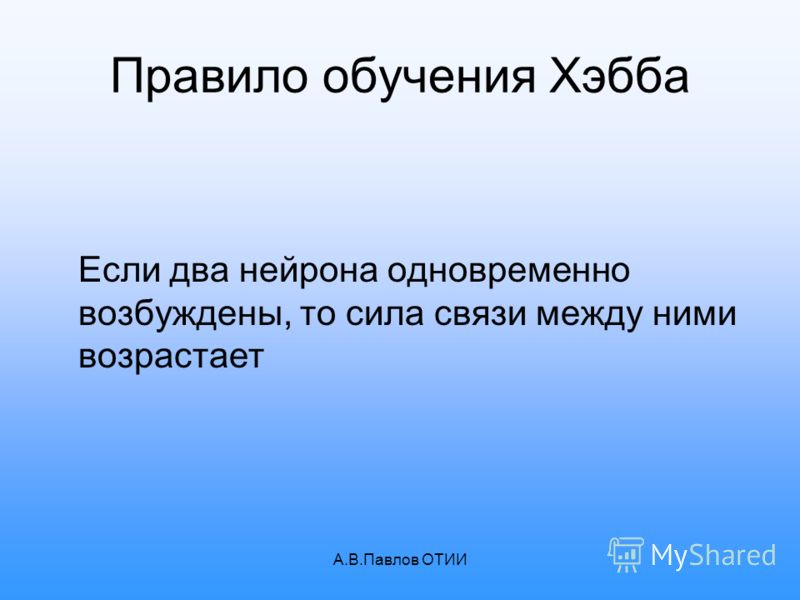 Правило обучения Хэбба

Если два нейрона одновременно возбуждены, то сила связи между ними возрастает

А.В.Павлов ОТИИ

MyShared